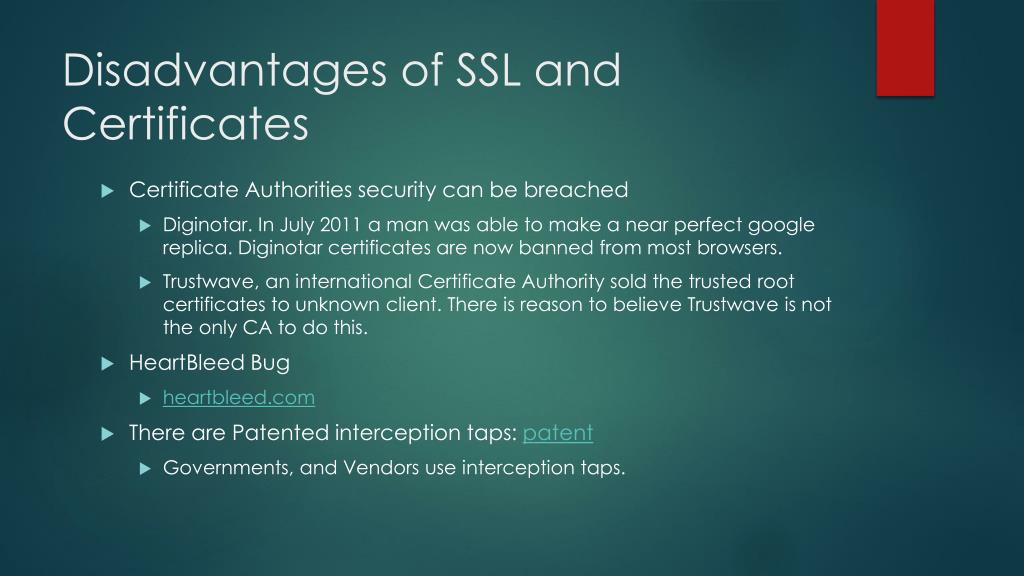 Disadvantages of SSL and Certificates

Certificate Authorities security can be breached

Diginotar. In July 2011 a man was able to make a near perfect google replica. Diginotar certificates are now banned from most browsers.

Trustwave, an international Certificate Authority sold the trusted root certificates to unknown client. There is reason to believe Trustwave is not the only CA to do this.

HeartBleed Bug

heartbleed.com

There are Patented interception taps: patent

Governments, and Vendors use interception taps.